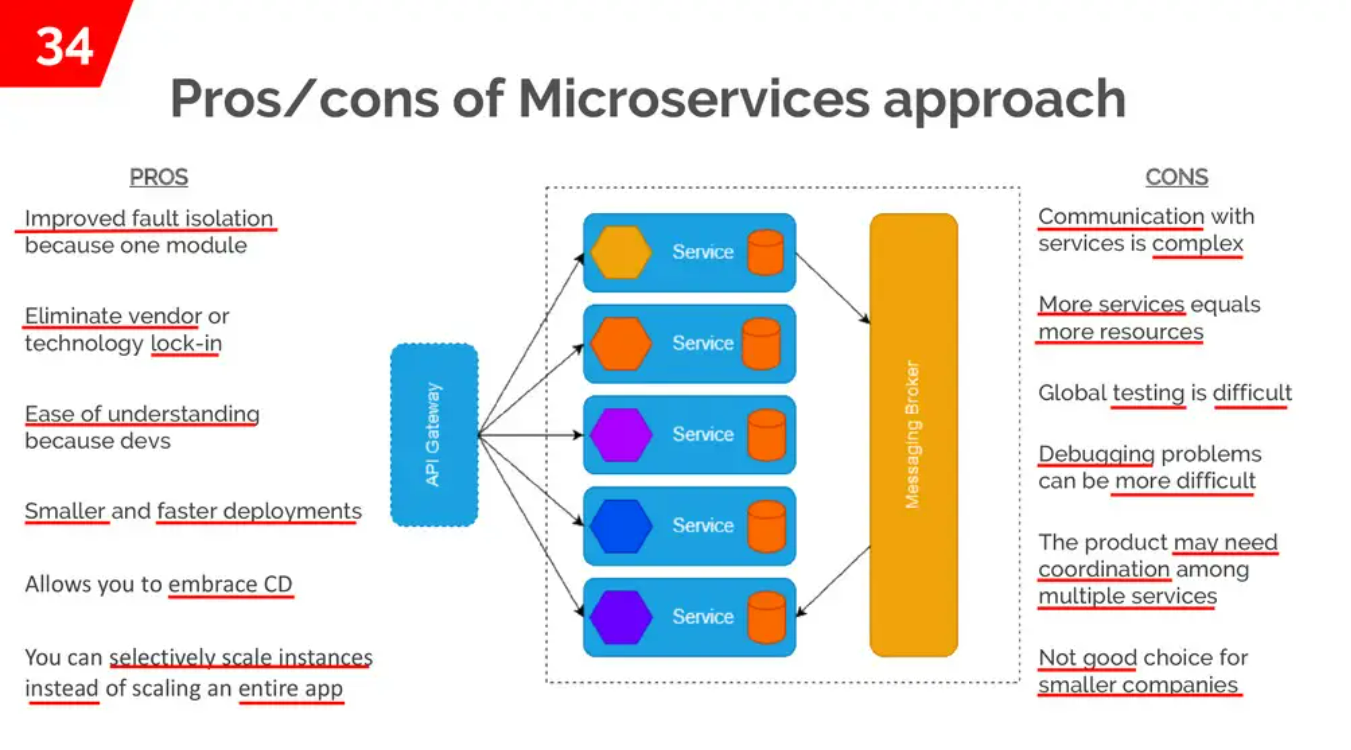 34

Pros/cons of Microservices approach

PROS

Improved fault isolation because one module

Eliminate vendor or technology lock-in

Ease of understanding because devs

Smaller and faster deployments

Allows you to embrace CD

You can selectively scale instances instead of scaling an entire app

API Gateway

Service

Service

Service

Service

Service

Messaging Broker

CONS

Communication with services is complex

More services equals more resources

Global testing is difficult

Debugging problems can be more difficult

The product may need coordination among multiple services

Not good choice for smaller companies